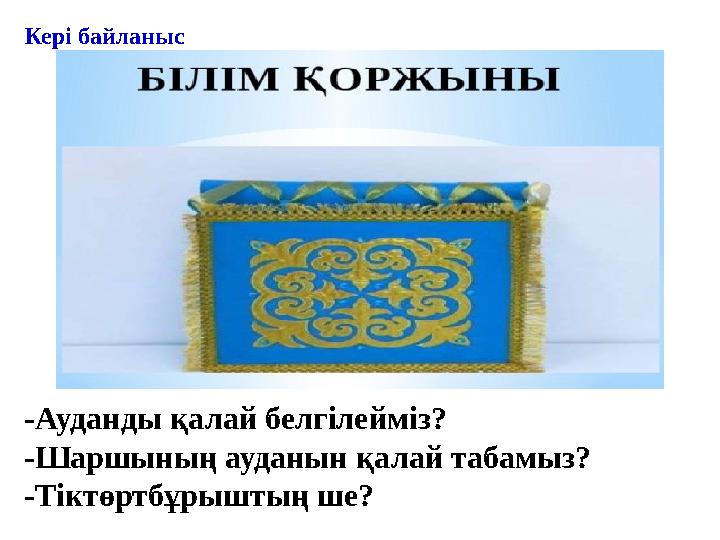 Кері байланыс

БІЛІМ ҚОРЖЫНЫ

-Ауданды қалай белгілейміз?
-Шаршының ауданын қалай табамыз?
-Тіктөртбұрыштың ше?